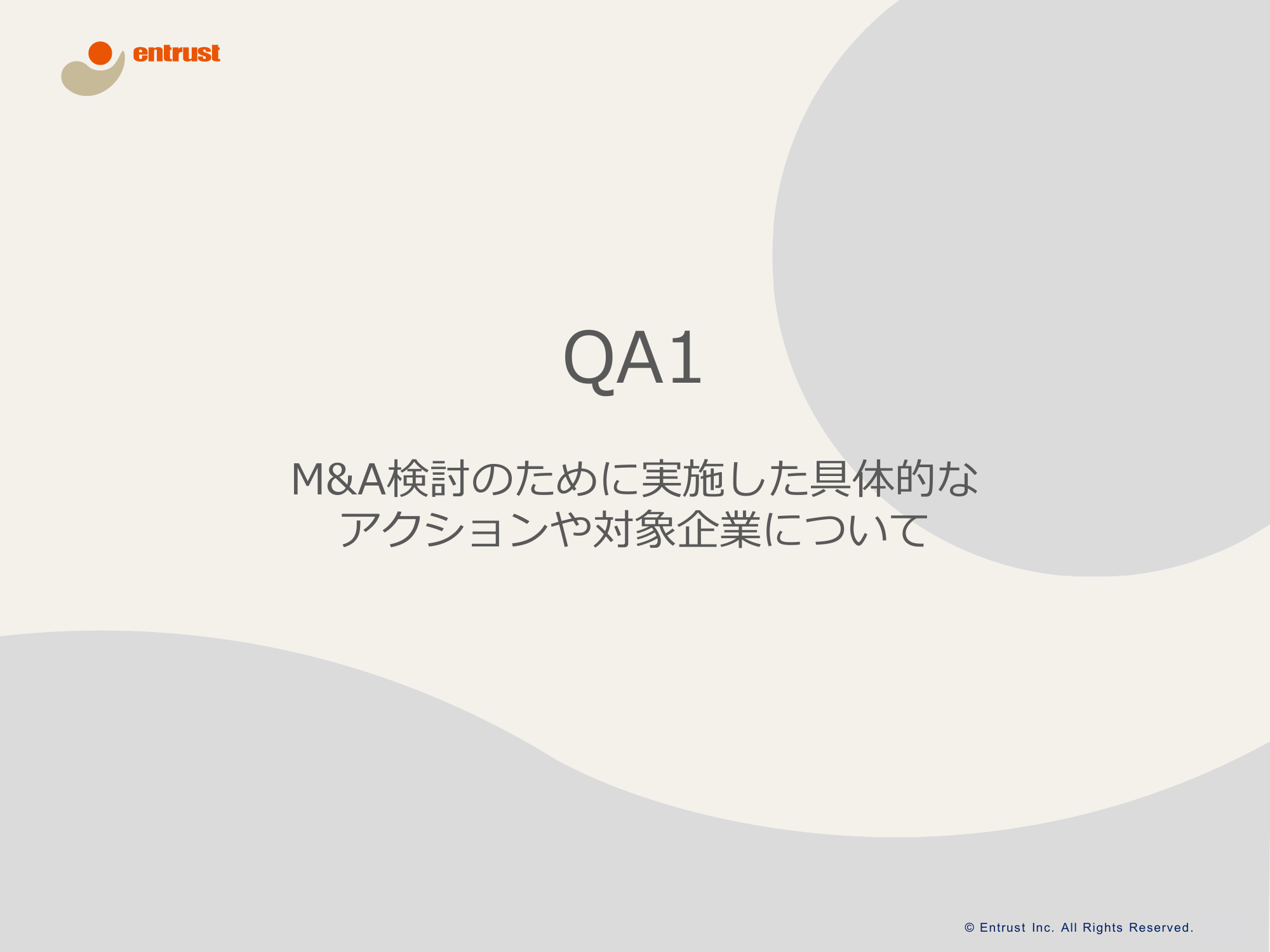 entrust

QA1

M&A検討のために実施した具体的なアクションや対象企業について

© Entrust Inc. All Rights Reserved.